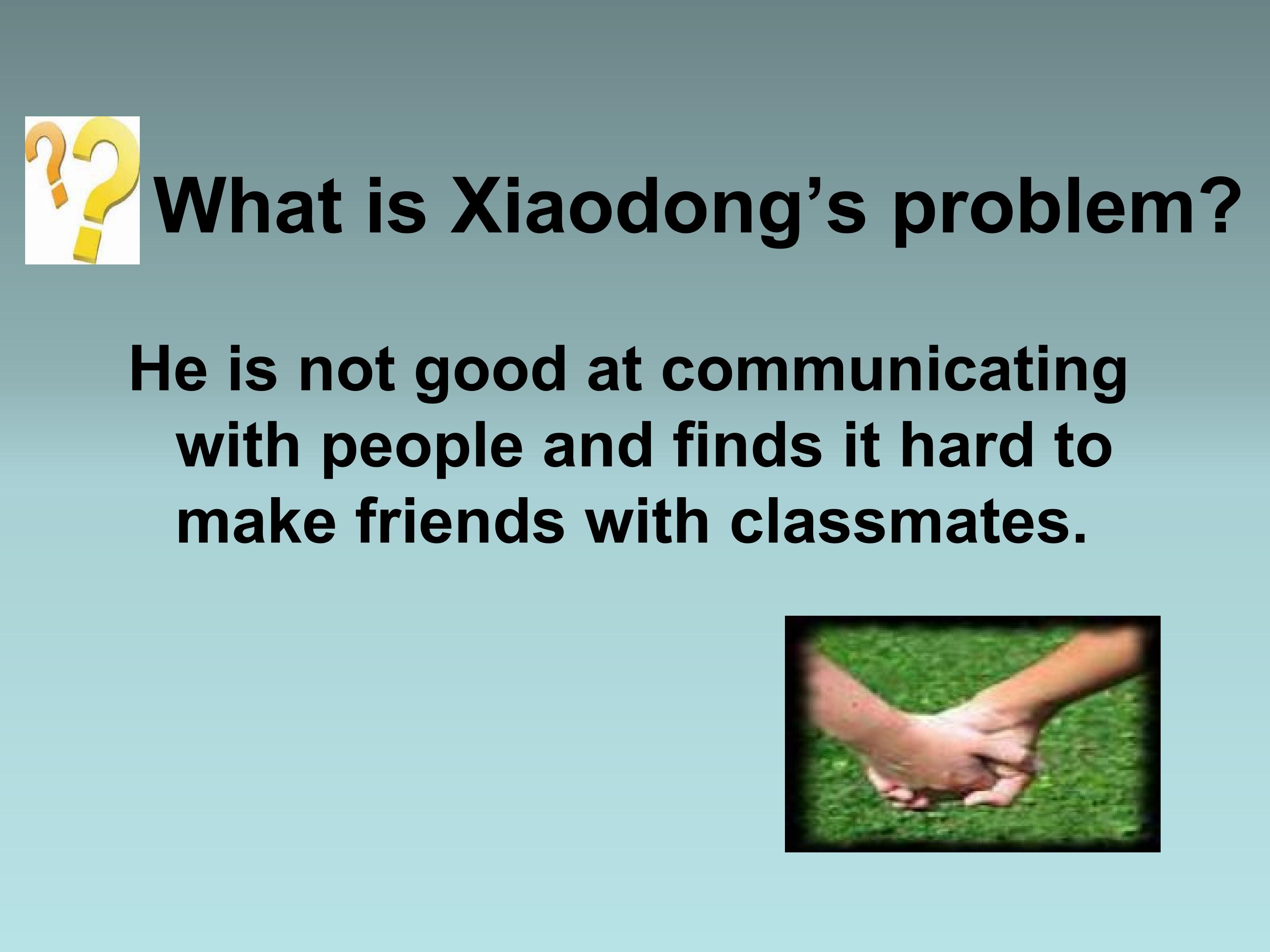 What is Xiaodong's problem?

He is not good at communicating with people and finds it hard to make friends with classmates.